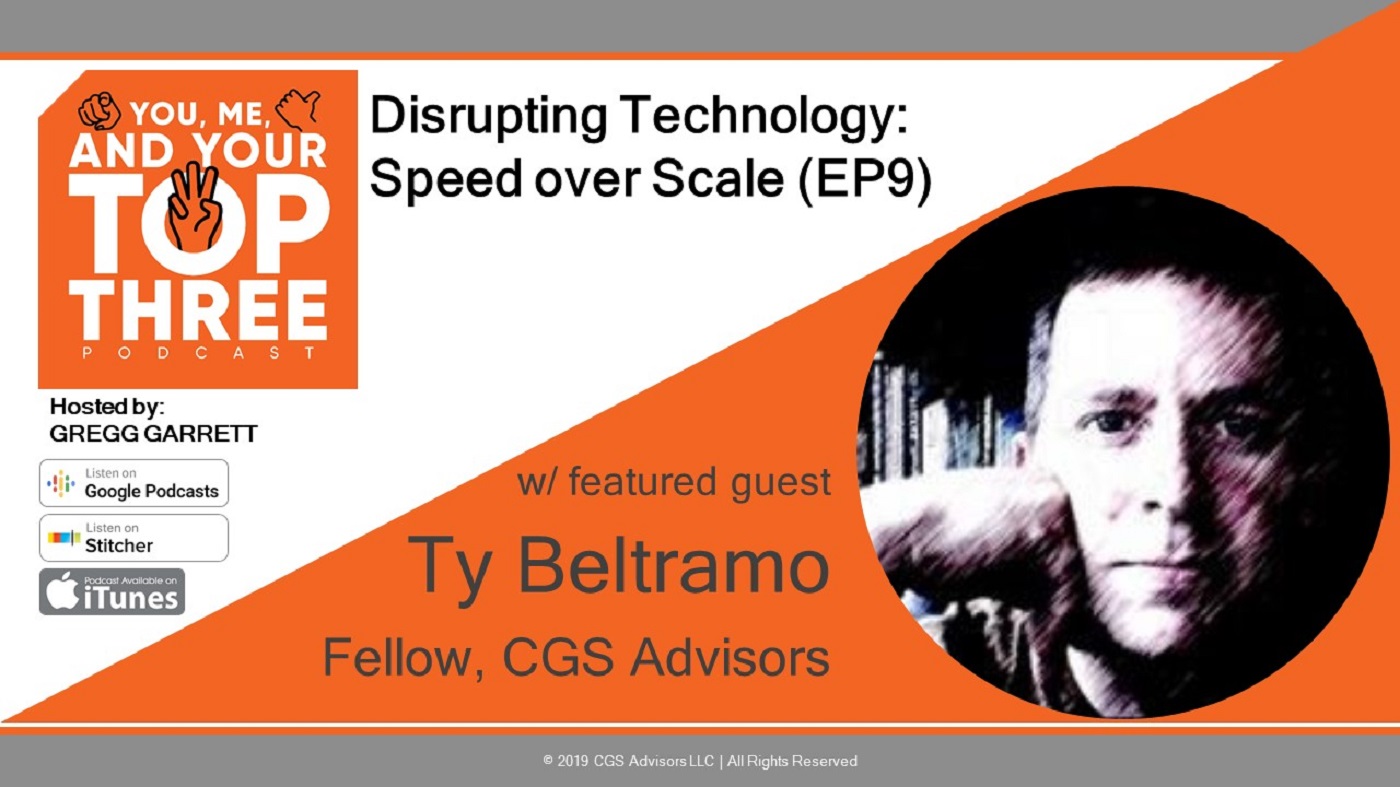 YOU, ME, AND YOUR TOP THREE PODCAST

Disrupting Technology: Speed over Scale (EP9)

Hosted by: GREGG GARRETT

Listen on Google Podcasts

Listen on Stitcher

Podcast Available on iTunes

w/ featured guest

Ty Beltramo

Fellow, CGS Advisors

© 2019 CGS Advisors LLC | All Rights Reserved